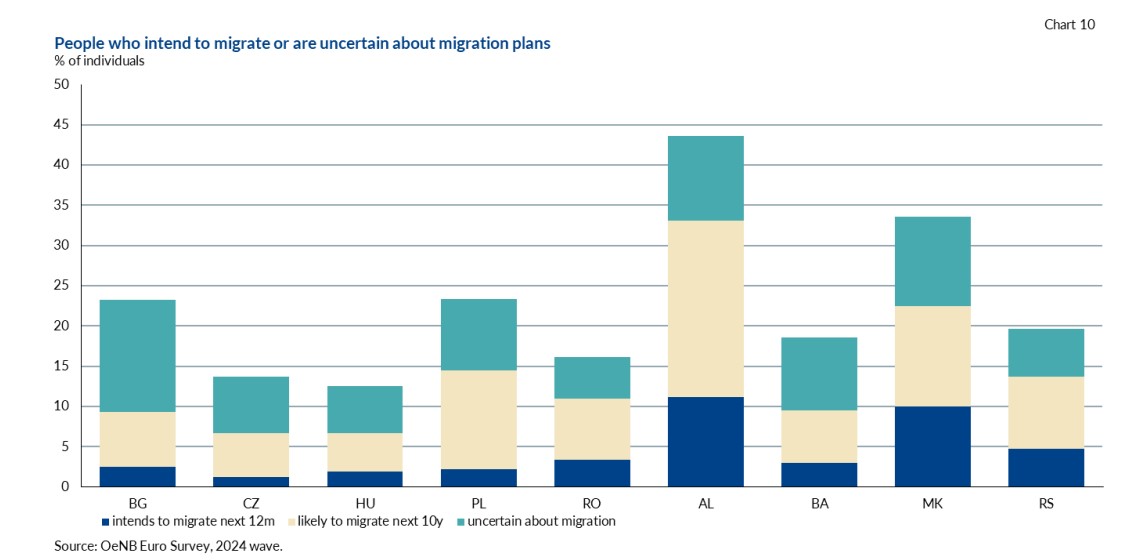 Chart 10

People who intend to migrate or are uncertain about migration plans

% of individuals

50
45
40
35
30
25
20
15
10
5
0

BG
CZ
HU
PL
RO
AL
BA
MK
RS

intends to migrate next 12m
likely to migrate next 10y
uncertain about migration

Source: OeNB Euro Survey, 2024 wave.